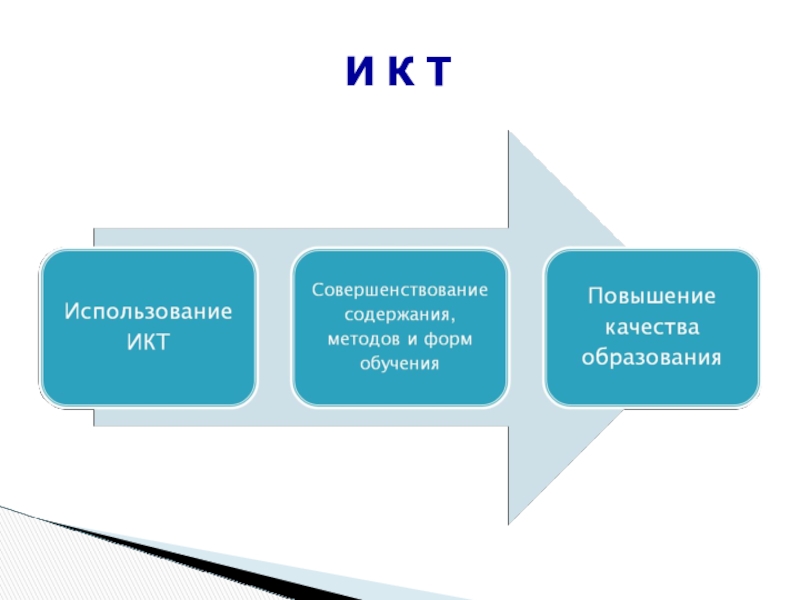 И К Т

Использование ИКТ

Совершенствование содержания, методов и форм обучения

Повышение качества образования